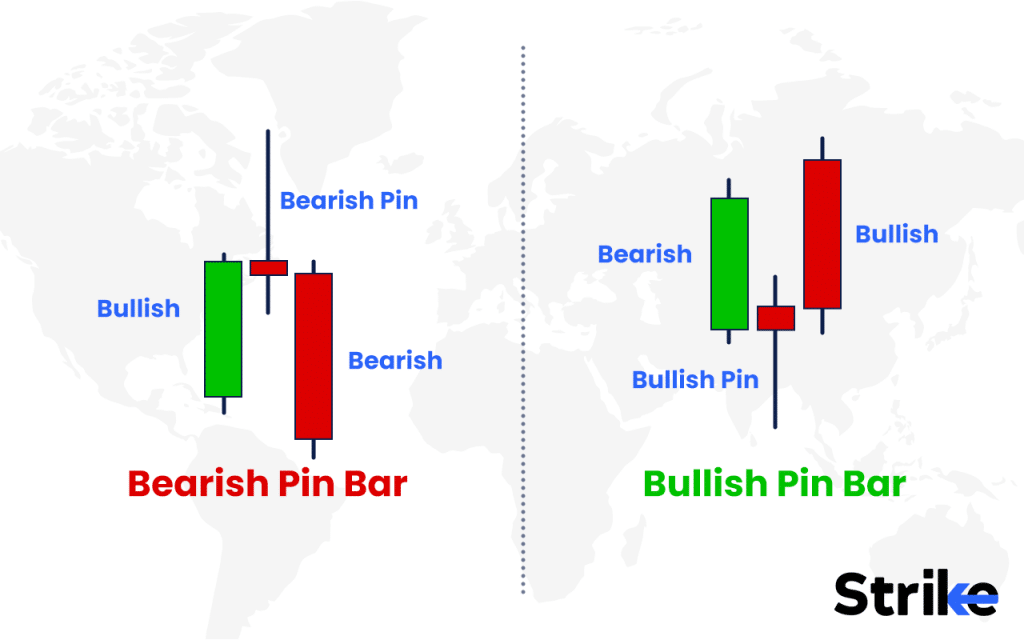 Bearish Pin

Bullish

Bearish

Bearish Pin Bar

Bearish

Bullish

Bullish Pin

Bullish Pin Bar

Strike